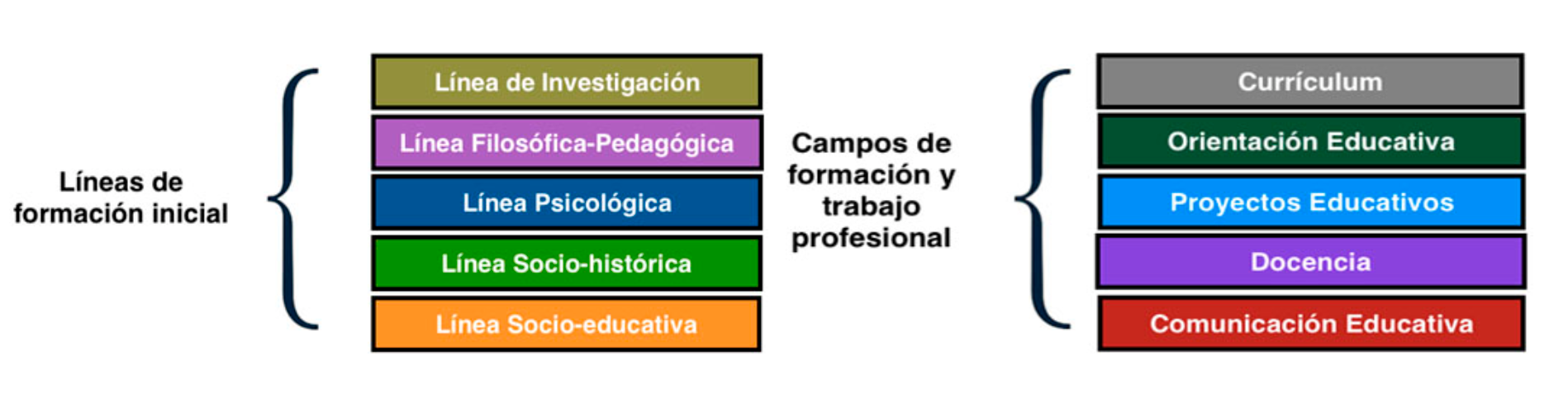 Líneas de formación inicial

Línea de Investigación

Línea Filosófica-Pedagógica

Línea Psicológica

Línea Socio-histórica

Línea Socio-educativa

Campos de formación y trabajo profesional

Currículum

Orientación Educativa

Proyectos Educativos

Docencia

Comunicación Educativa